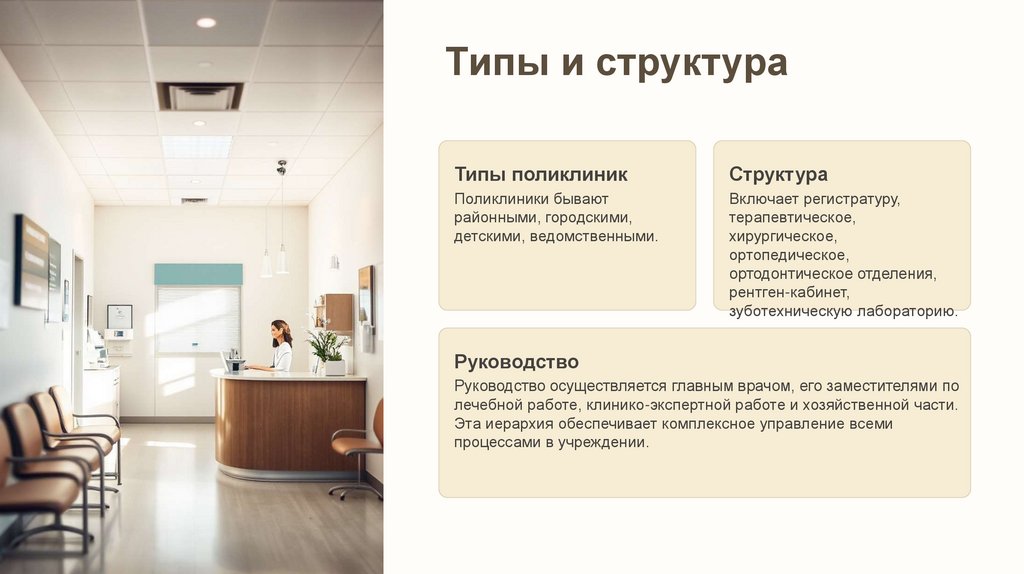 Типы и структура

Типы поликлиник

Поликлиники бывают районными, городскими, детскими, ведомственными.

Структура

Включает регистратуру, терапевтическое, хирургическое, ортопедическое, ортодонтическое отделения, рентген-кабинет, зуботехническую лабораторию.

Руководство

Руководство осуществляется главным врачом, его заместителями по лечебной работе, клинико-экспертной работе и хозяйственной части. Эта иерархия обеспечивает комплексное управление всеми процессами в учреждении.